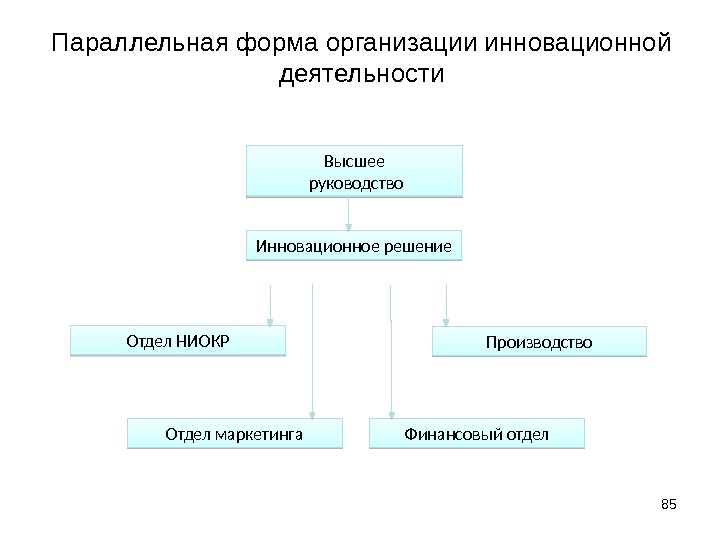 Параллельная форма организации инновационной деятельности

Высшее руководство

Инновационное решение

Отдел НИОКР

Производство

Отдел маркетинга

Финансовый отдел

85